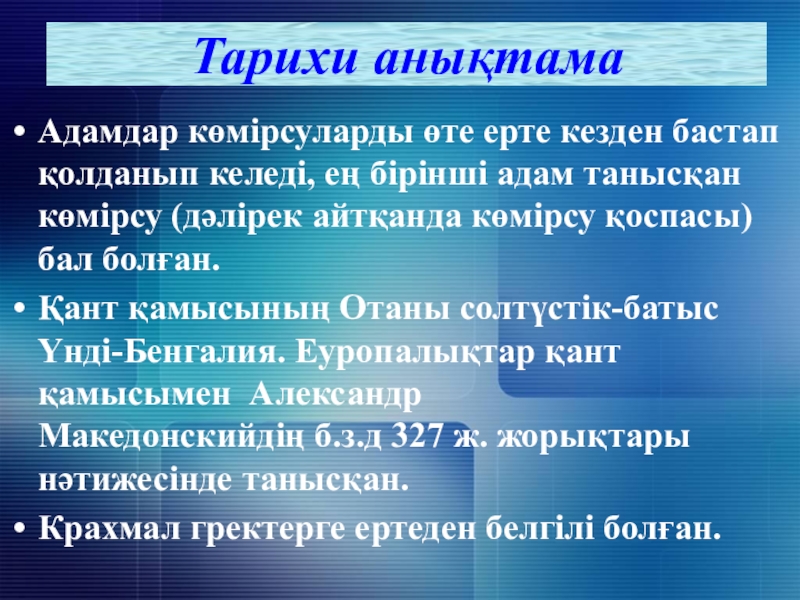 Тарихи анықтама

• Адамдар көмірсуларды өте ерте кезден бастап қолданып келеді, ең бірінші адам танысқан көмірсу (дәлірек айтқанда көмірсу қоспасы) бал болған.

• Қант қамысының Отаны солтүстік-батыс Үнді-Бенгалия. Еуропалықтар қант қамысымен Александр Македонскийдің б.з.д 327 ж. жорықтары нәтижесінде танысқан.

• Крахмал гректерге ертеден белгілі болған.